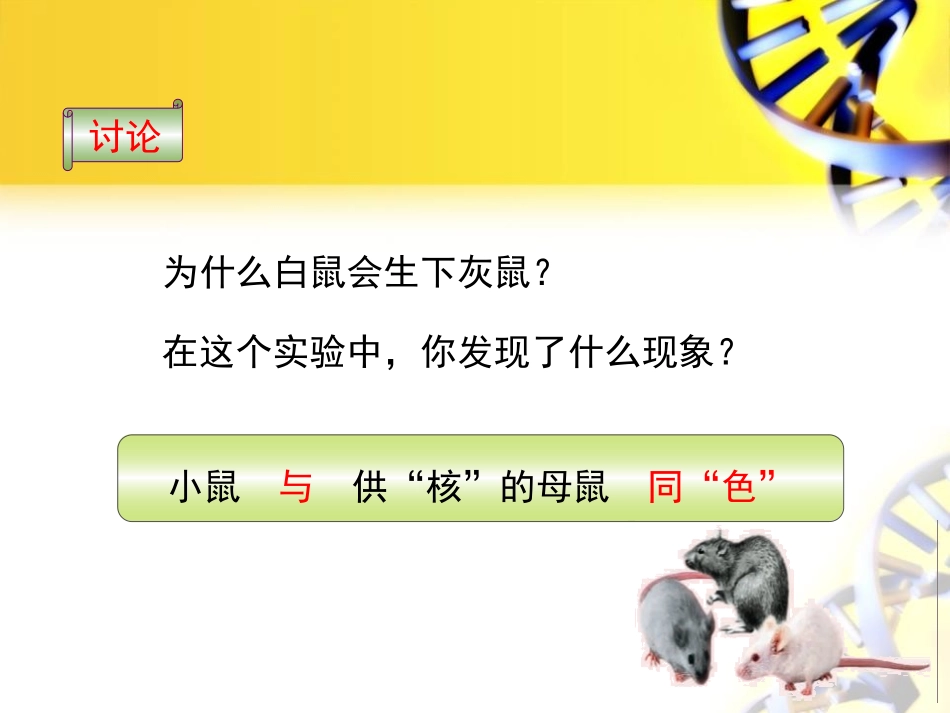 讨论

为什么白鼠会生下灰鼠？

在这个实验中，你发现了什么现象？

小鼠 与 供“核”的母鼠 同“色”